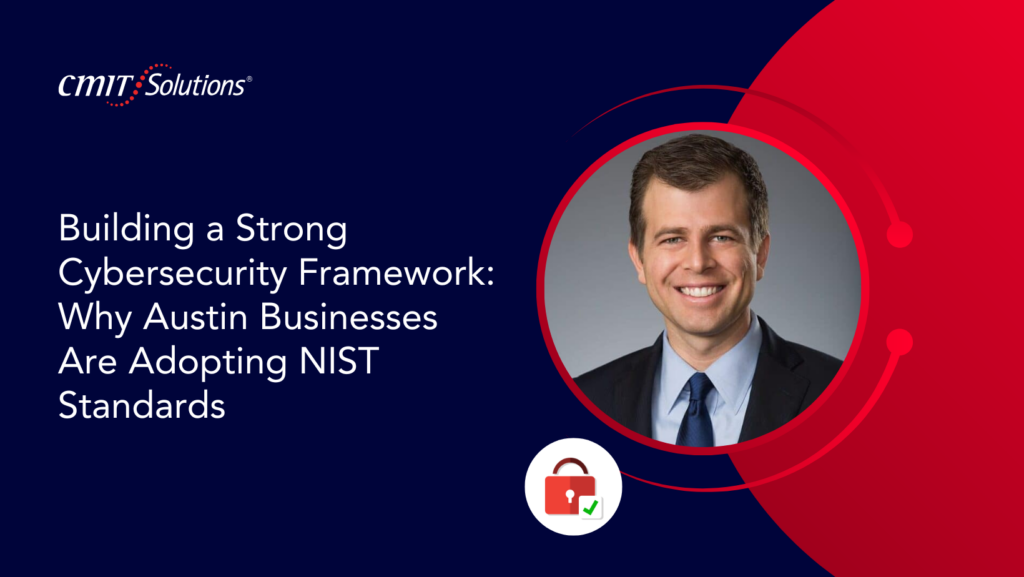 CMIT Solutions®

Building a Strong Cybersecurity Framework: Why Austin Businesses Are Adopting NIST Standards